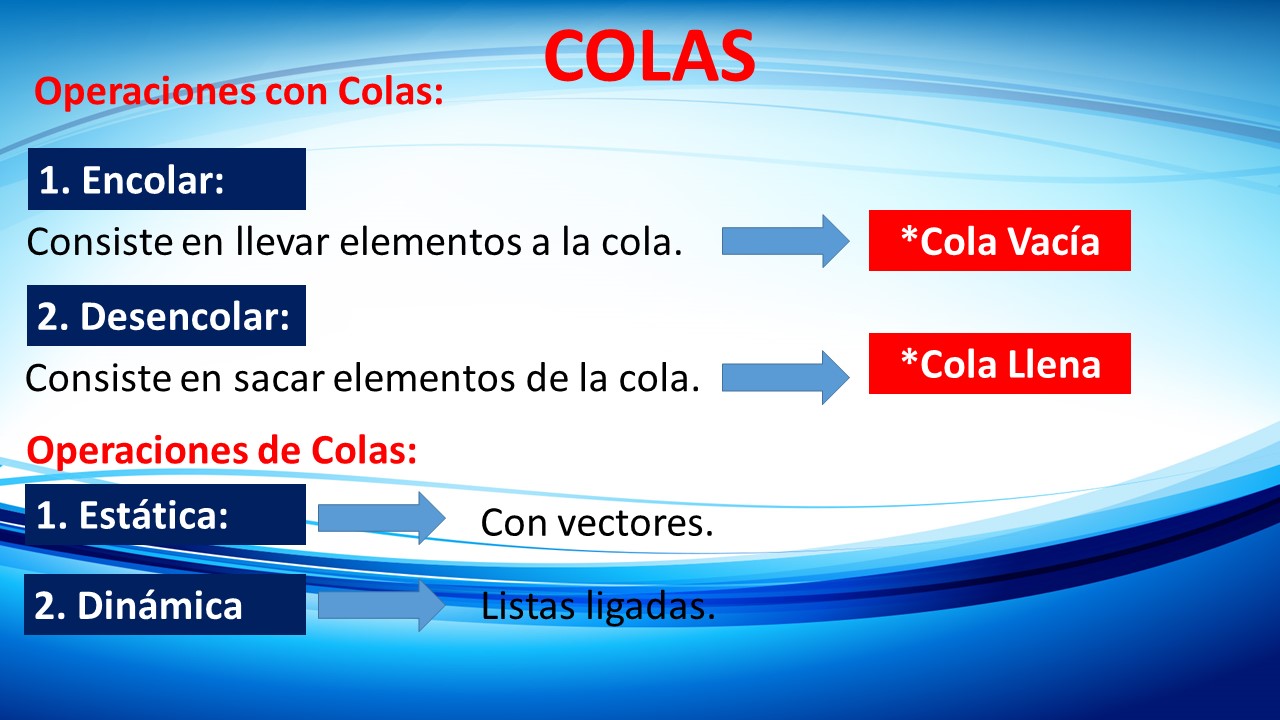 COLAS

Operaciones con Colas:

1. Encolar:

Consiste en llevar elementos a la cola.

*Cola Vacía

2. Desencolar:

Consiste en sacar elementos de la cola.

*Cola Llena

Operaciones de Colas:

1. Estática:

Con vectores.

2. Dinámica

Listas ligadas.